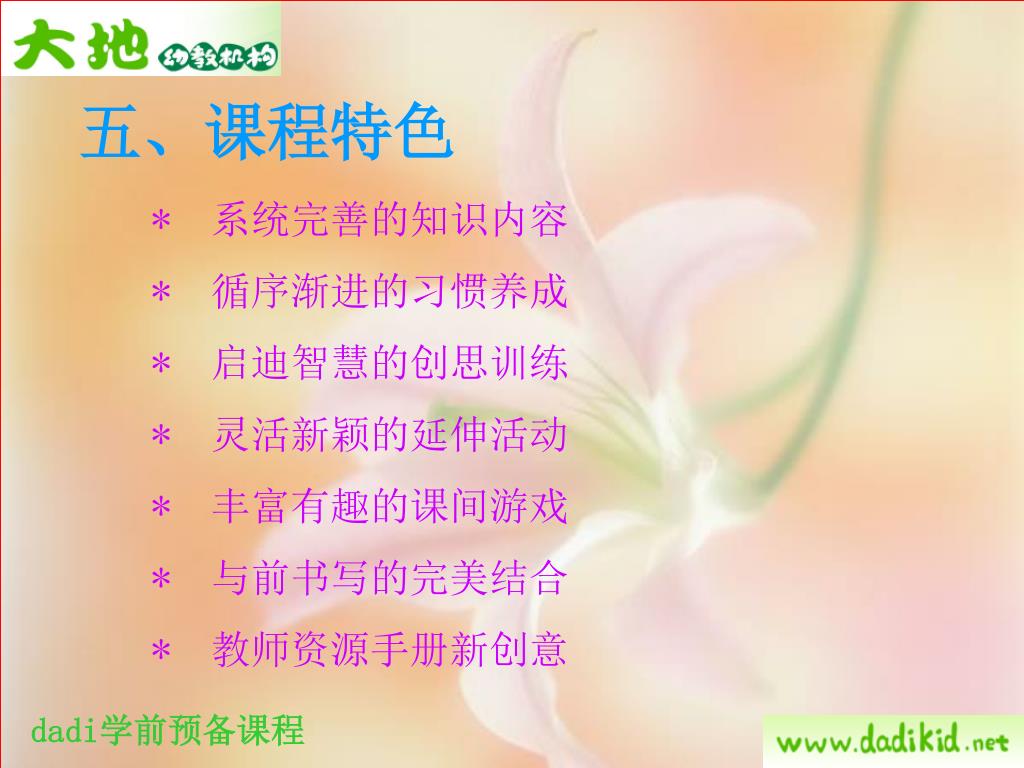 大地 幼教机构

五、课程特色

* 系统完善的知识内容
* 循序渐进的习惯养成
* 启迪智慧的创思训练
* 灵活新颖的延伸活动
* 丰富有趣的课间游戏
* 与前书写的完美结合
* 教师资源手册新创意

dadi学前预备课程

www.dadikid.net